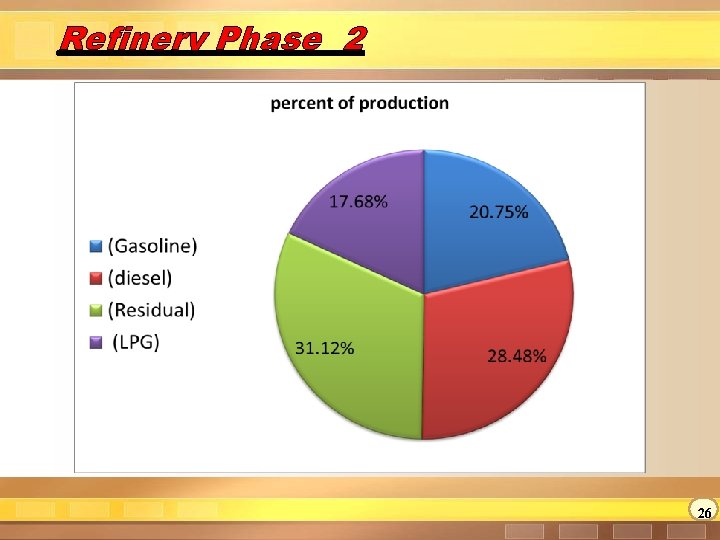 Refinery Phase 2

percent of production

(Gasoline)
(diesel)
(Residual)
(LPG)

17.68%
20.75%
31.12%
28.48%

26